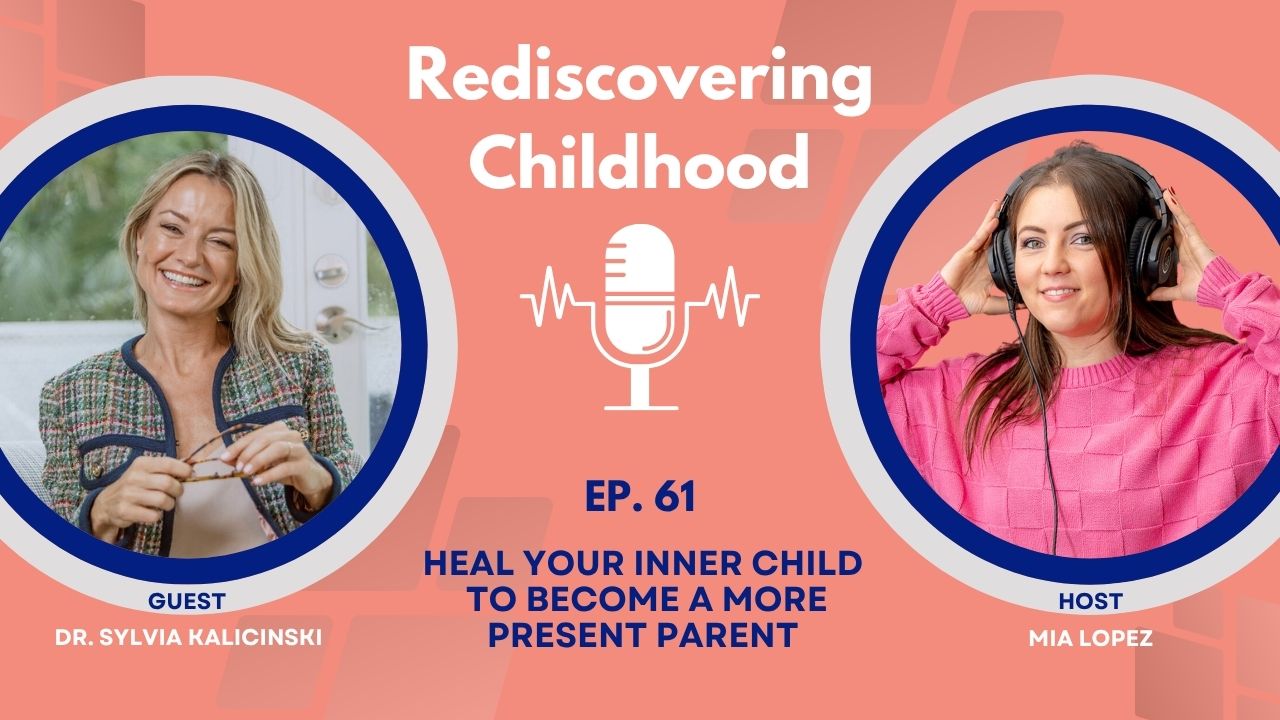 Rediscovering Childhood

EP. 61

HEAL YOUR INNER CHILD TO BECOME A MORE PRESENT PARENT

GUEST
DR. SYLVIA KALICINSKI

HOST
MIA LOPEZ